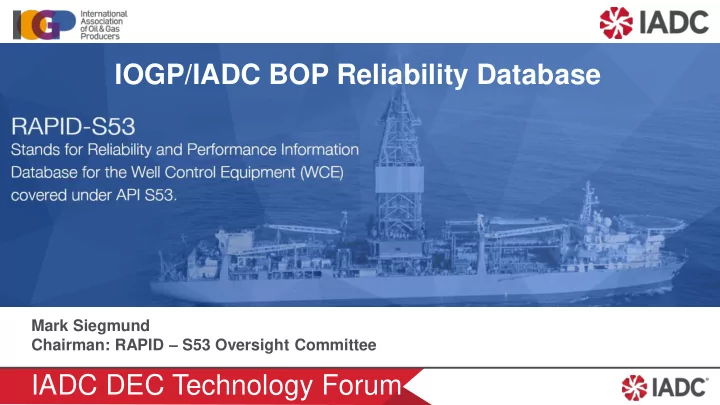 IOGP International Association of Oil & Gas Producers

IADC

IOGP/IADC BOP Reliability Database

RAPID-S53
Stands for Reliability and Performance Information Database for the Well Control Equipment (WCE) covered under API S53.

Mark Siegmund
Chairman: RAPID – S53 Oversight Committee

IADC DEC Technology Forum

IADC